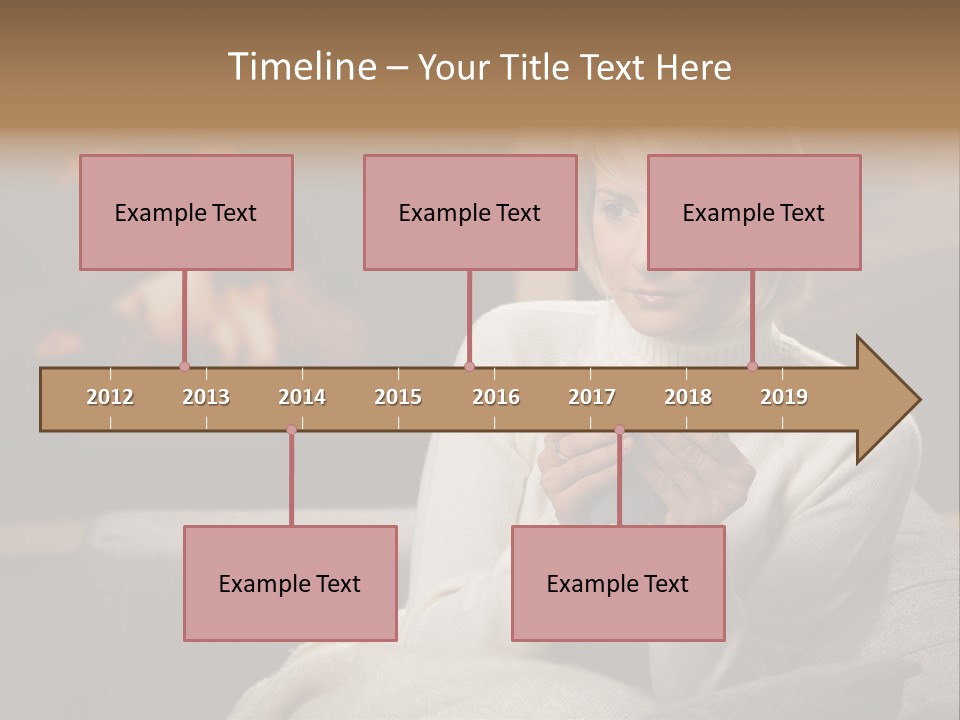 Timeline – Your Title Text Here

Example Text

Example Text

Example Text

2012 2013 2014 2015 2016 2017 2018 2019

Example Text

Example Text